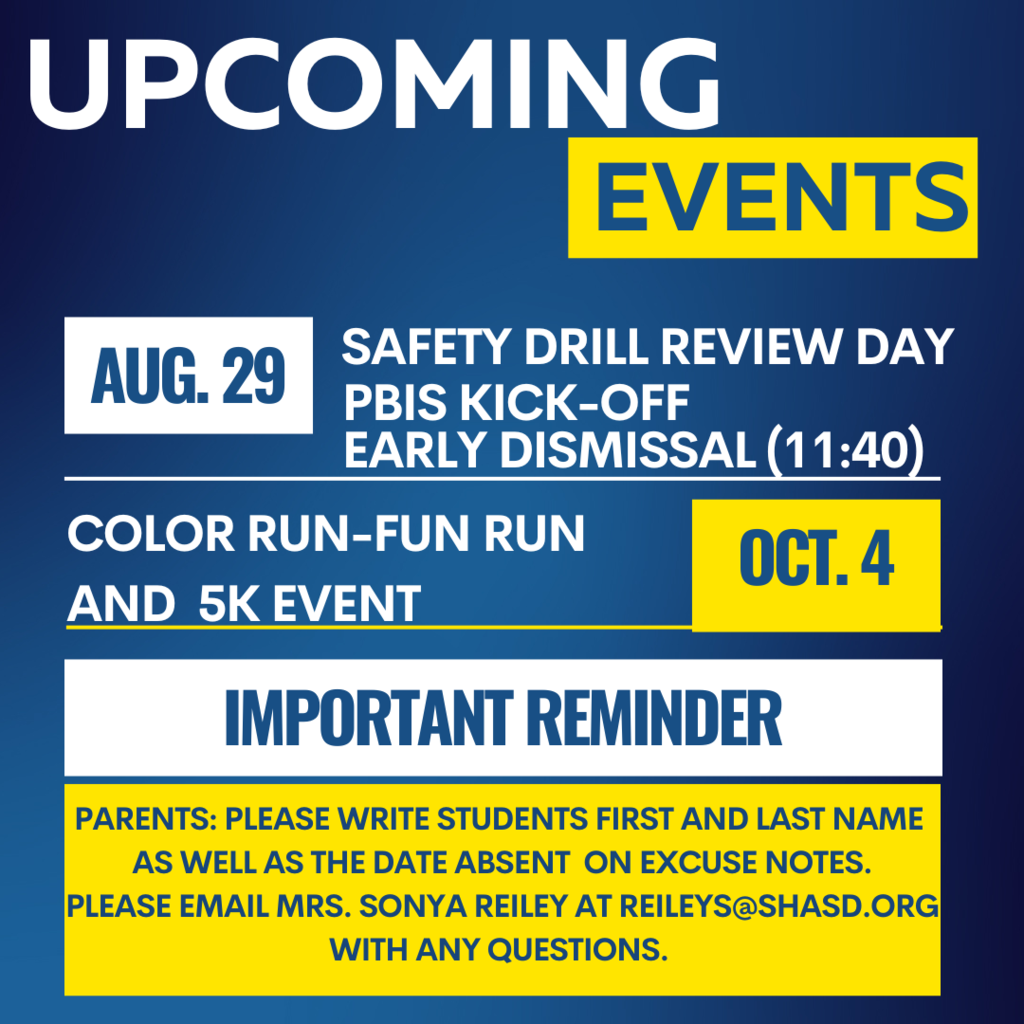 UPCOMING
EVENTS

AUG. 29

SAFETY DRILL REVIEW DAY
PBIS KICK-OFF
EARLY DISMISSAL (11:40)

COLOR RUN-FUN RUN AND 5K EVENT

OCT. 4

IMPORTANT REMINDER

PARENTS: PLEASE WRITE STUDENTS FIRST AND LAST NAME AS WELL AS THE DATE ABSENT ON EXCUSE NOTES. PLEASE EMAIL MRS. SONYA REILEY AT REILEYS@SHASD.ORG WITH ANY QUESTIONS.